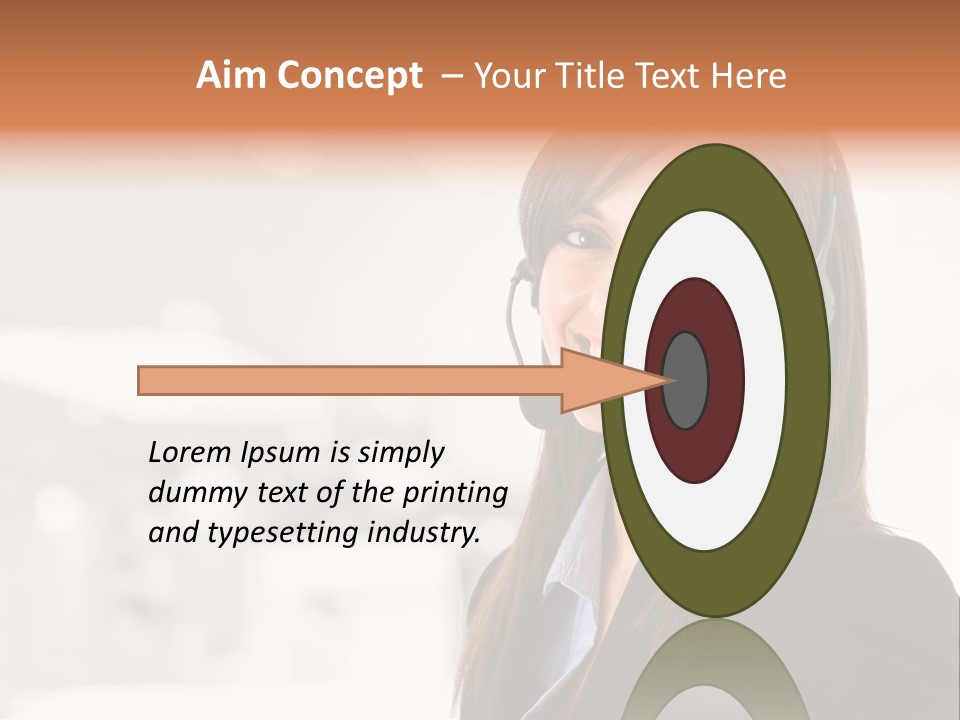 Aim Concept – Your Title Text Here

Lorem Ipsum is simply dummy text of the printing and typesetting industry.